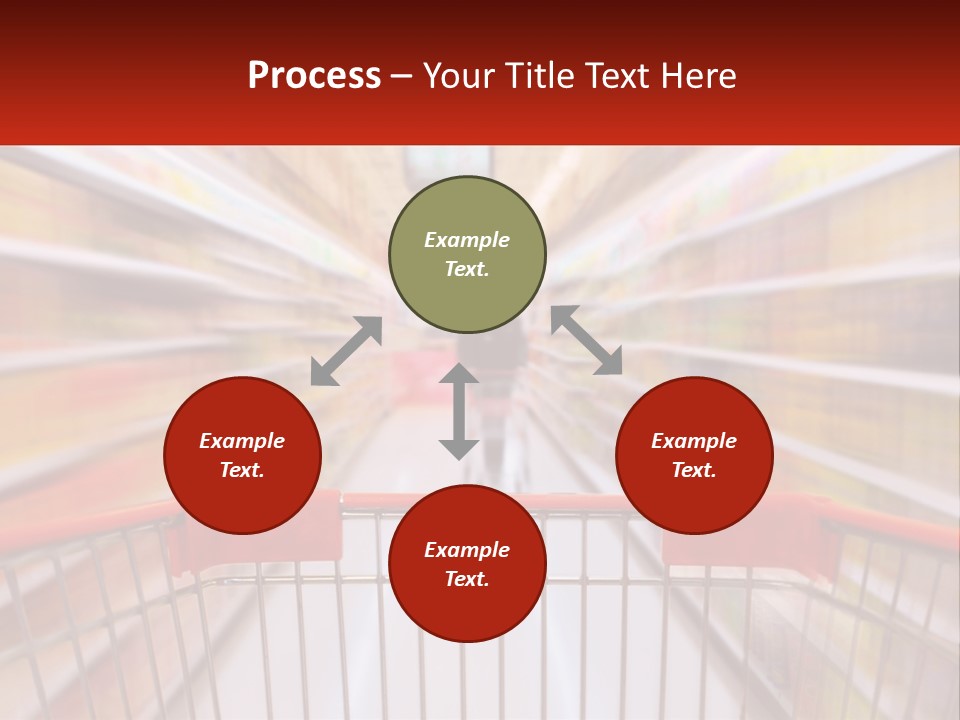 Process – Your Title Text Here

Example Text.

Example Text.

Example Text.

Example Text.